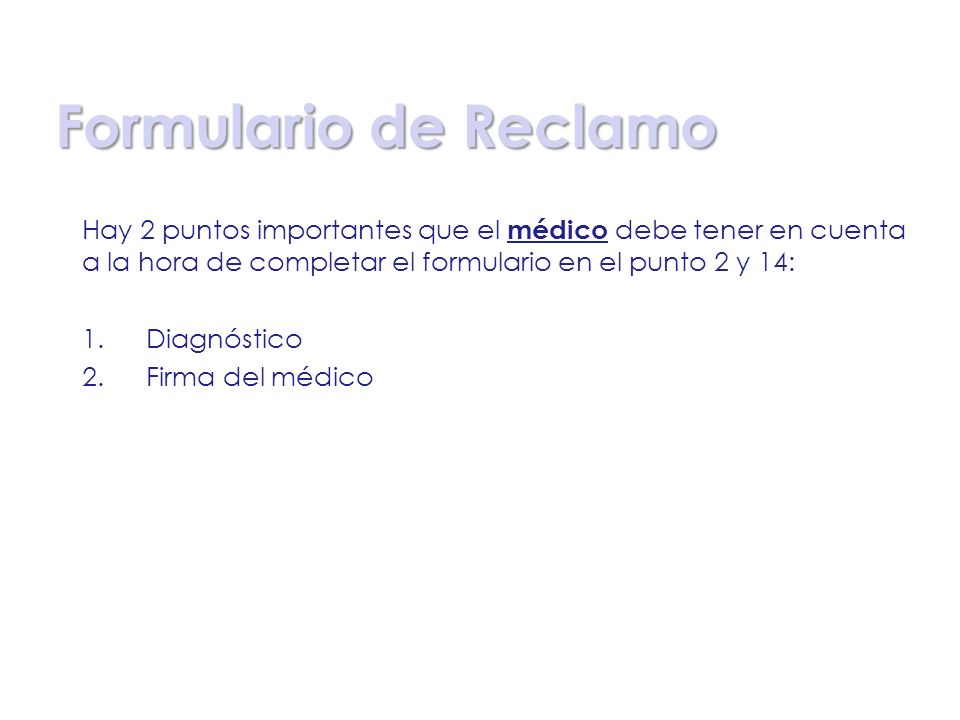 Formulario de Reclamo

Hay 2 puntos importantes que el médico debe tener en cuenta a la hora de completar el formulario en el punto 2 y 14:

1. Diagnóstico
2. Firma del médico